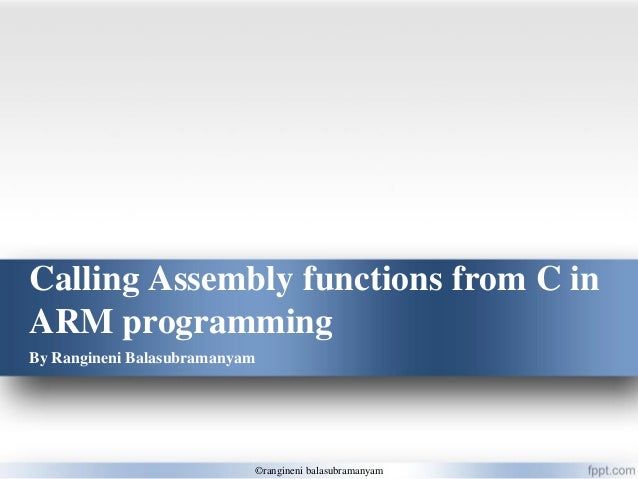 Calling Assembly functions from C in ARM programming

By Rangineni Balasubramanyam

©rangineni balasubramanyam

fppt.com